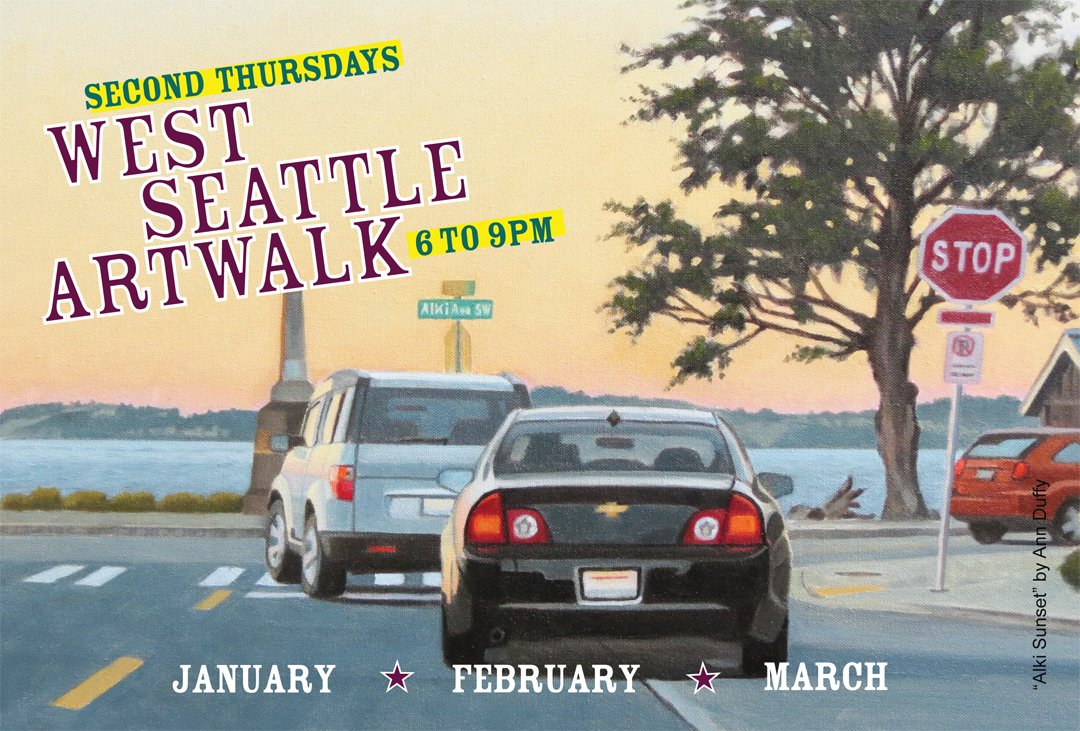 SECOND THURSDAYS
WEST SEATTLE ARTWALK
6 TO 9PM

Alki Ave SW

STOP

JANUARY ★ FEBRUARY ★ MARCH

"Alki Sunset" by Ann Duffy